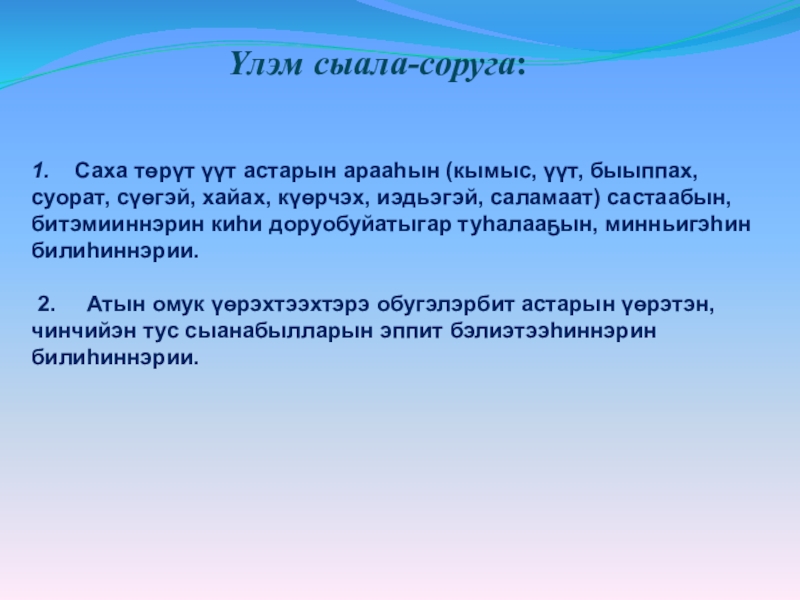 Үлэм сыала-соруга:

1. Саха төрүт үүт астарын арааһын (кымыс, үүт, быыппах, суорат, сүөгэй, хайах, күөрчэх, иэдьэгэй, саламаат) састаабын, битэмииннэрин киһи доруобуйатыгар туһалааҕын, минньигэһин билиһиннэрии.

2. Атын омук үөрэхтээхтэрэ обугэлэрбит астарын үөрэтэн, чинчийэн тус сыанабылларын эппит бэлиэтээһиннэрин билиһиннэрии.